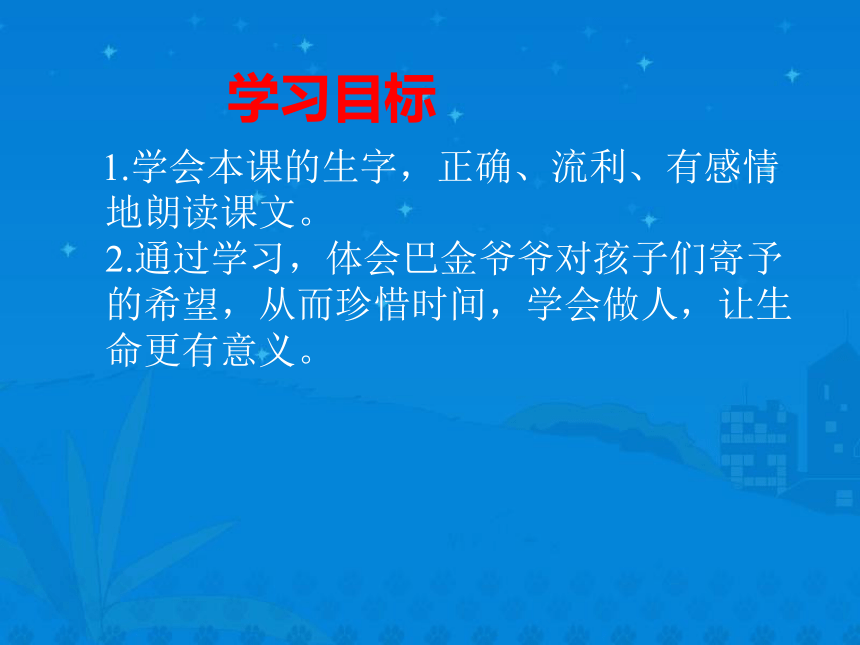 学习目标

1.学会本课的生字，正确、流利、有感情地朗读课文。
2.通过学习，体会巴金爷爷对孩子们寄予的希望，从而珍惜时间，学会做人，让生命更有意义。